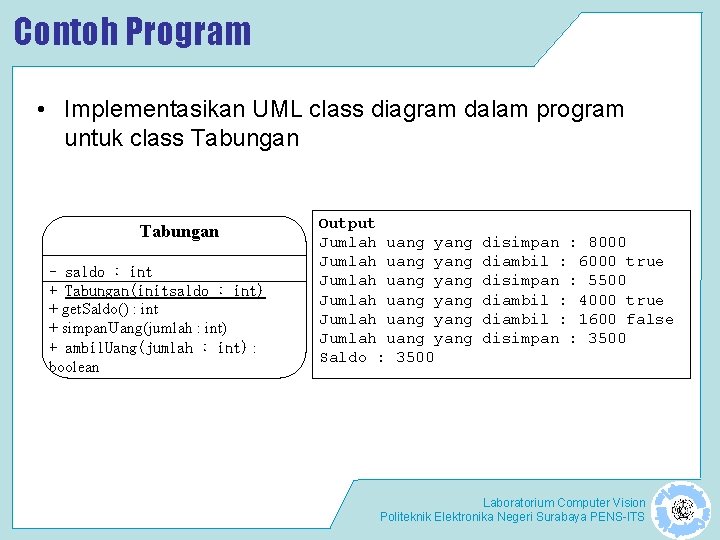 Contoh Program

• Implementasikan UML class diagram dalam program untuk class Tabungan

Tabungan

- saldo : int

+ Tabungan(initsaldo : int)
+ getSaldo() : int
+ simpanUang(jumlah : int)
+ ambilUang(jumlah : int) : boolean

Output
Jumlah uang yang disimpan : 8000
Jumlah uang yang diambil : 6000 true
Jumlah uang yang disimpan : 5500
Jumlah uang yang diambil : 4000 true
Jumlah uang yang diambil : 1600 false
Jumlah uang yang disimpan : 3500
Saldo : 3500

Laboratorium Computer Vision
Politeknik Elektronika Negeri Surabaya PENS-ITS